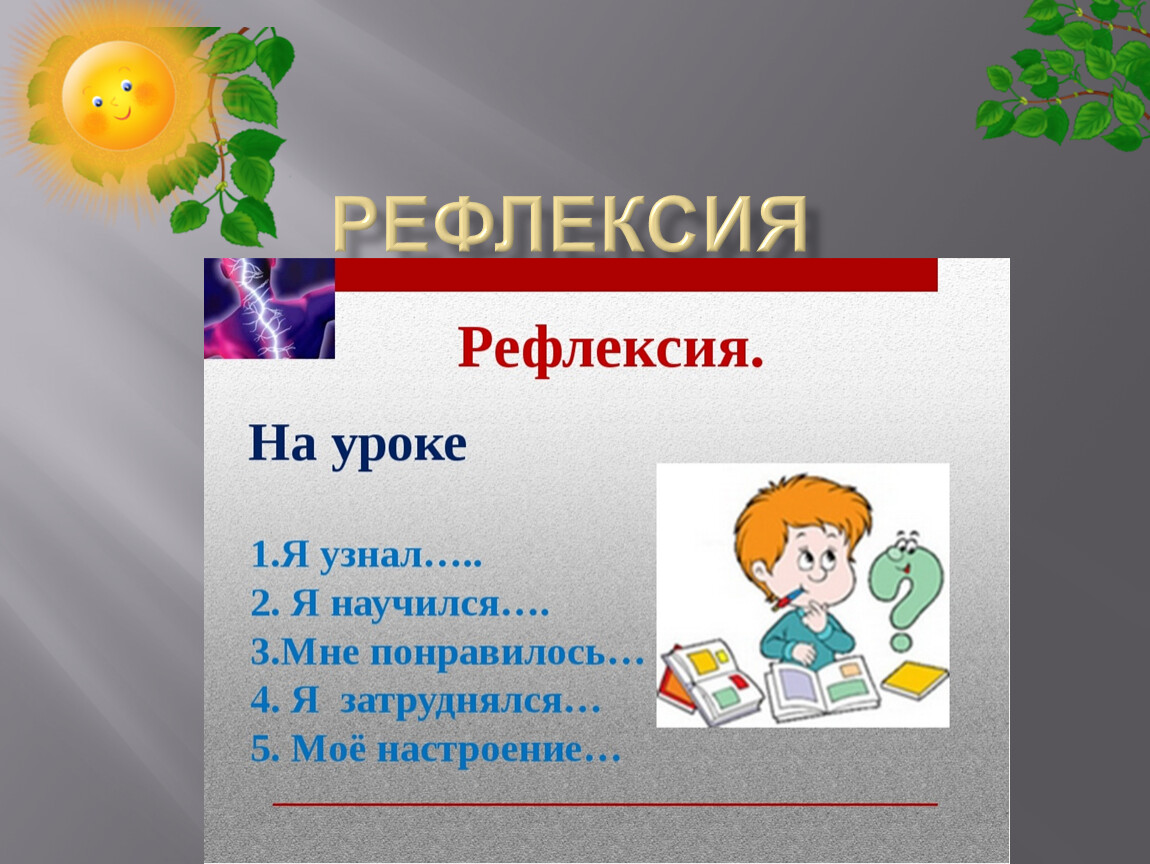 РЕФЛЕКСИЯ

Рефлексия.

На уроке

1.Я узнал…..
2. Я научился….
3.Мне понравилось…
4. Я затруднялся…
5. Моё настроение…